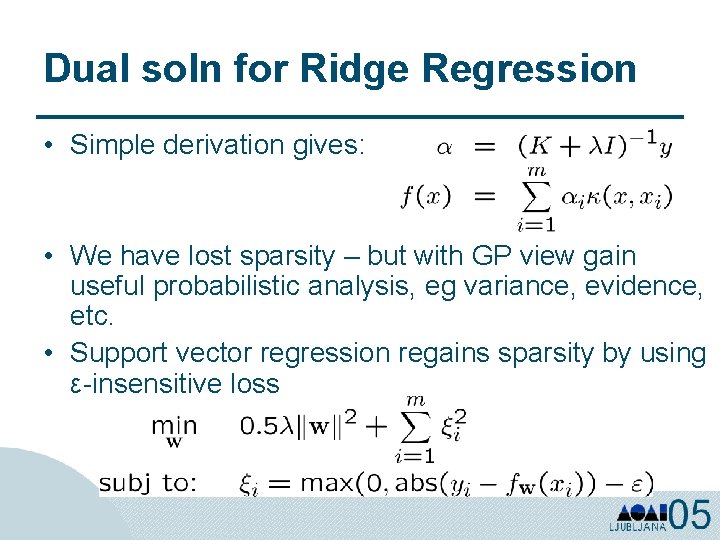 Dual soln for Ridge Regression

• Simple derivation gives: $\alpha = (K + \lambda I)^{-1} y$

$f(x) = \sum_{i=1}^{m} \alpha_i \kappa(x, x_i)$

• We have lost sparsity – but with GP view gain useful probabilistic analysis, eg variance, evidence, etc.

• Support vector regression regains sparsity by using ε-insensitive loss

$\min_{\mathbf{w}} \quad 0.5\lambda\|\mathbf{w}\|^2 + \sum_{i=1}^{m} \xi_i^2$

subj to: $\xi_i = \max(0, \text{abs}(y_i - f_{\mathbf{w}}(x_i)) - \varepsilon)$

LJUBLJANA 05